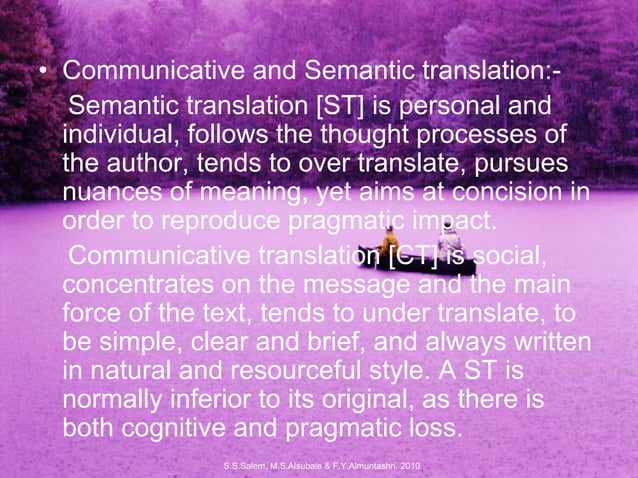 • Communicative and Semantic translation:-

Semantic translation [ST] is personal and individual, follows the thought processes of the author, tends to over translate, pursues nuances of meaning, yet aims at concision in order to reproduce pragmatic impact.

Communicative translation [CT] is social, concentrates on the message and the main force of the text, tends to under translate, to be simple, clear and brief, and always written in natural and resourceful style. A ST is normally inferior to its original, as there is both cognitive and pragmatic loss.

S.S.Salem, M.S.Alsubaie & F.Y.Almuntashri. 2010